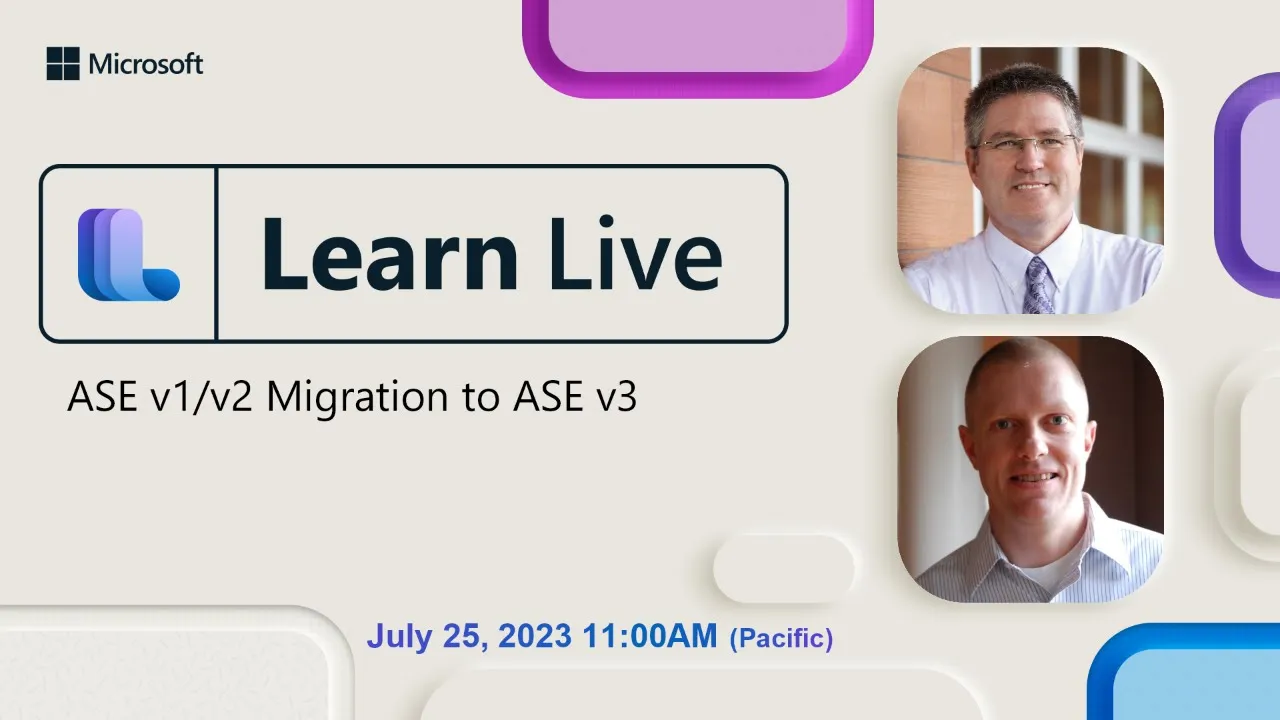 Microsoft

Learn Live

ASE v1/v2 Migration to ASE v3

July 25, 2023 11:00AM (Pacific)